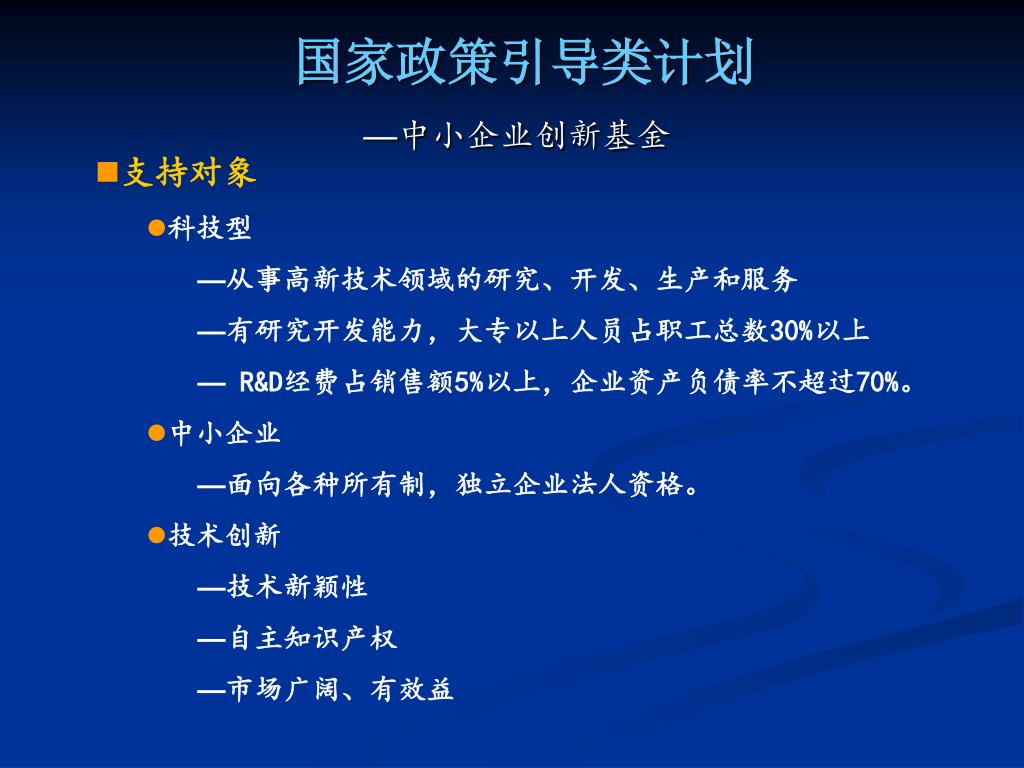 国家政策引导类计划

—中小企业创新基金

■支持对象

●科技型

—从事高新技术领域的研究、开发、生产和服务

—有研究开发能力，大专以上人员占职工总数30%以上

— R&D经费占销售额5%以上，企业资产负债率不超过70%。

●中小企业

—面向各种所有制，独立企业法人资格。

●技术创新

—技术新颖性

—自主知识产权

—市场广阔、有效益